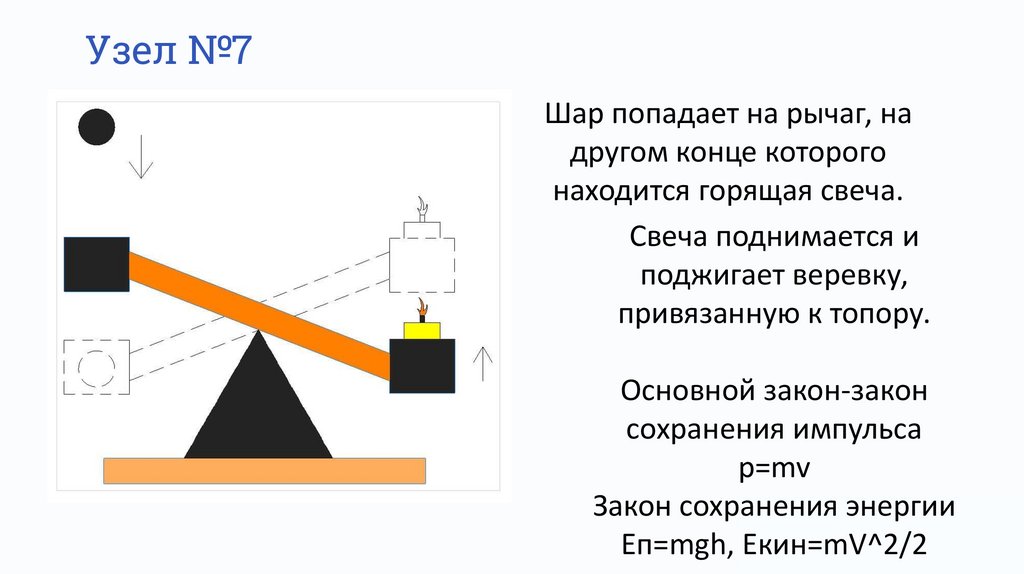 Узел №7

Шар попадает на рычаг, на другом конце которого находится горящая свеча.

Свеча поднимается и поджигает веревку, привязанную к топору.

Основной закон-закон сохранения импульса
p=mv
Закон сохранения энергии
Еп=mgh, Екин=mV^2/2